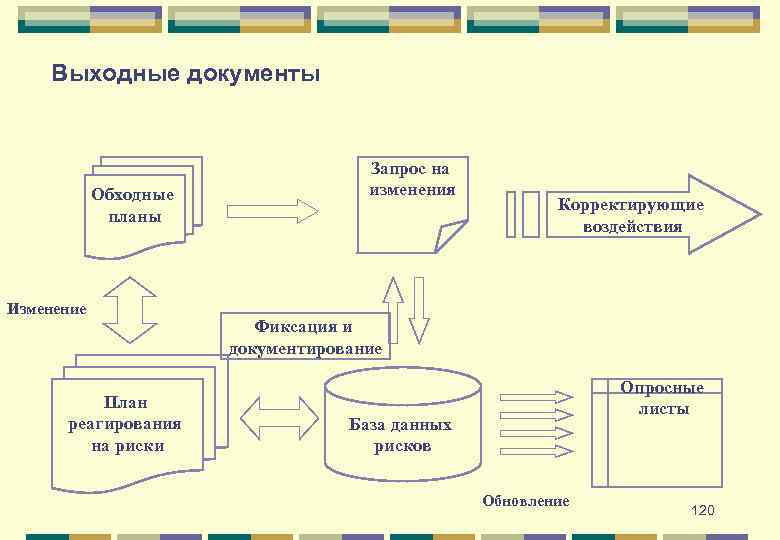 Выходные документы

Обходные планы

Запрос на изменения

Корректирующие воздействия

Изменение

Фиксация и документирование

План реагирования на риски

База данных рисков

Опросные листы

Обновление

120